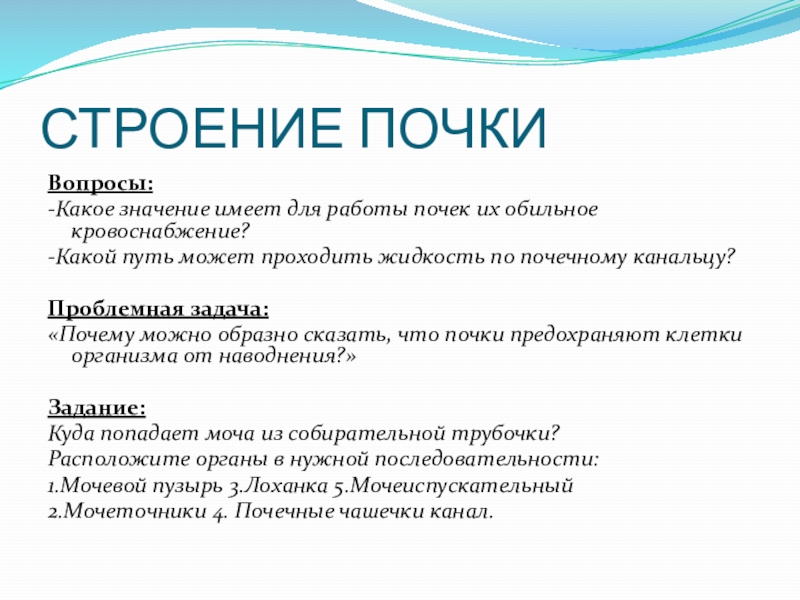 СТРОЕНИЕ ПОЧКИ

Вопросы:
-Какое значение имеет для работы почек их обильное кровоснабжение?
-Какой путь может проходить жидкость по почечному канальцу?

Проблемная задача:
«Почему можно образно сказать, что почки предохраняют клетки организма от наводнения?»

Задание:
Куда попадает моча из собирательной трубочки?
Расположите органы в нужной последовательности:
1.Мочевой пузырь 3.Лоханка 5.Мочеиспускательный
2.Мочеточники 4. Почечные чашечки канал.